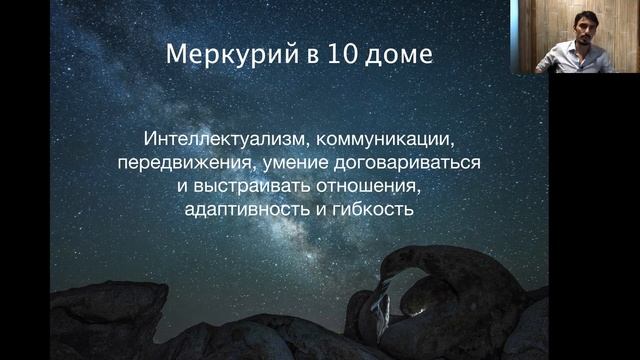 Меркурий в 10 доме

Интеллектуализм, коммуникации, передвижения, умение договариваться и выстраивать отношения, адаптивность и гибкость